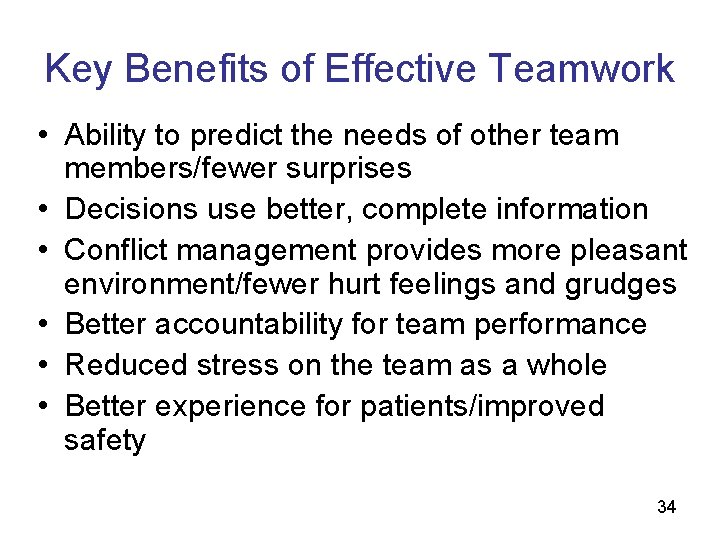 Key Benefits of Effective Teamwork

• Ability to predict the needs of other team members/fewer surprises
• Decisions use better, complete information
• Conflict management provides more pleasant environment/fewer hurt feelings and grudges
• Better accountability for team performance
• Reduced stress on the team as a whole
• Better experience for patients/improved safety

34